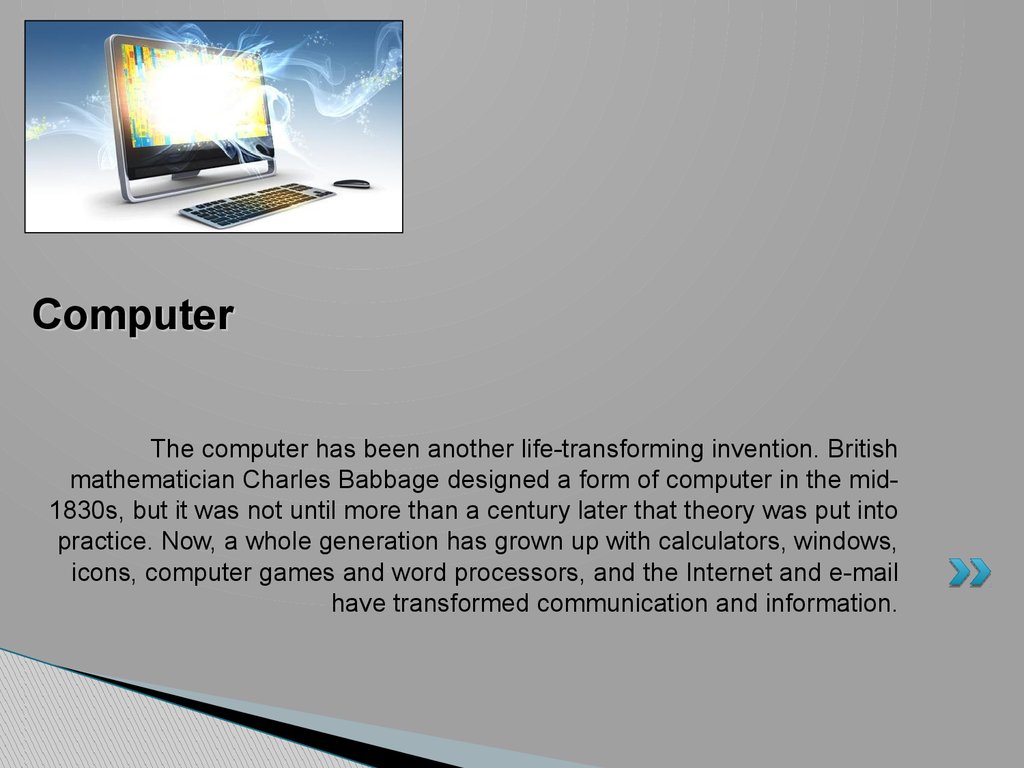 Computer

The computer has been another life-transforming invention. British mathematician Charles Babbage designed a form of computer in the mid-1830s, but it was not until more than a century later that theory was put into practice. Now, a whole generation has grown up with calculators, windows, icons, computer games and word processors, and the Internet and e-mail have transformed communication and information.